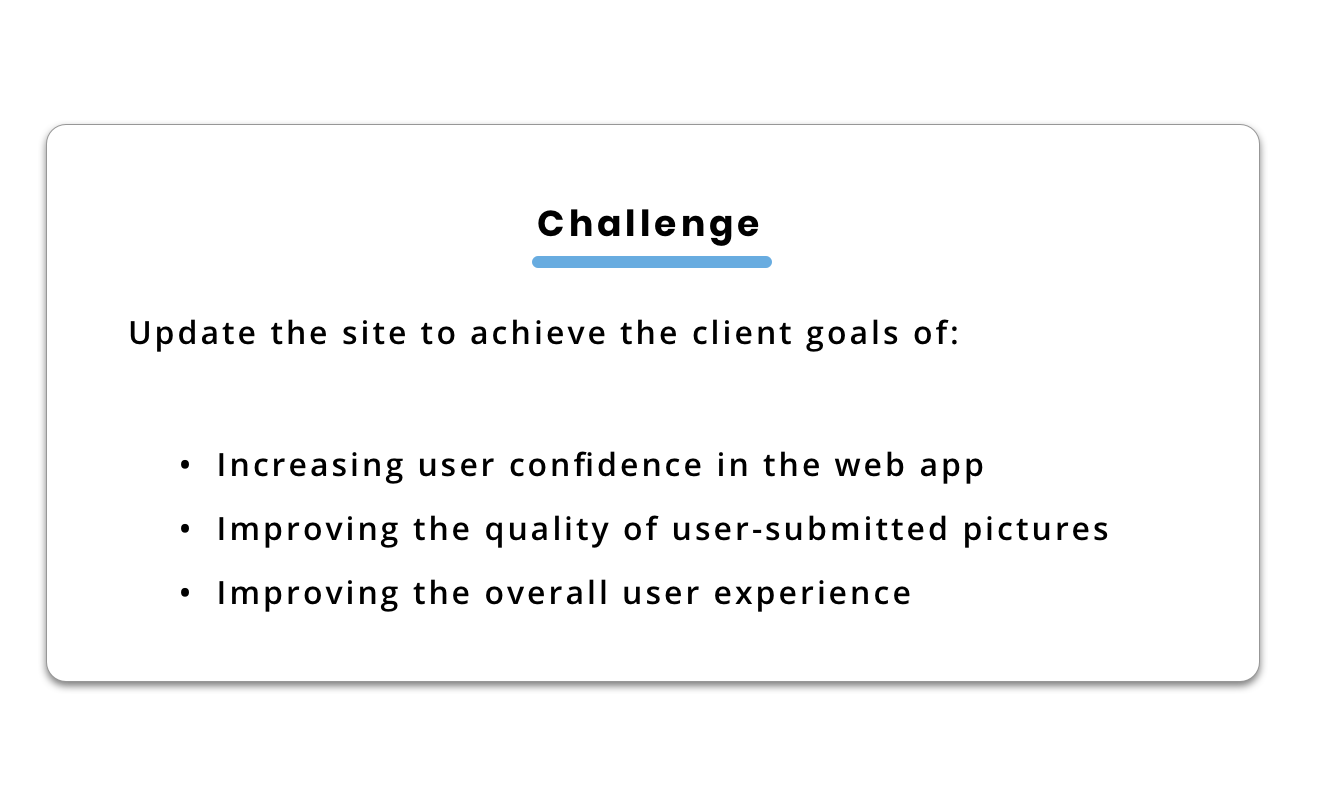 Challenge

Update the site to achieve the client goals of:

• Increasing user confidence in the web app
• Improving the quality of user-submitted pictures
• Improving the overall user experience